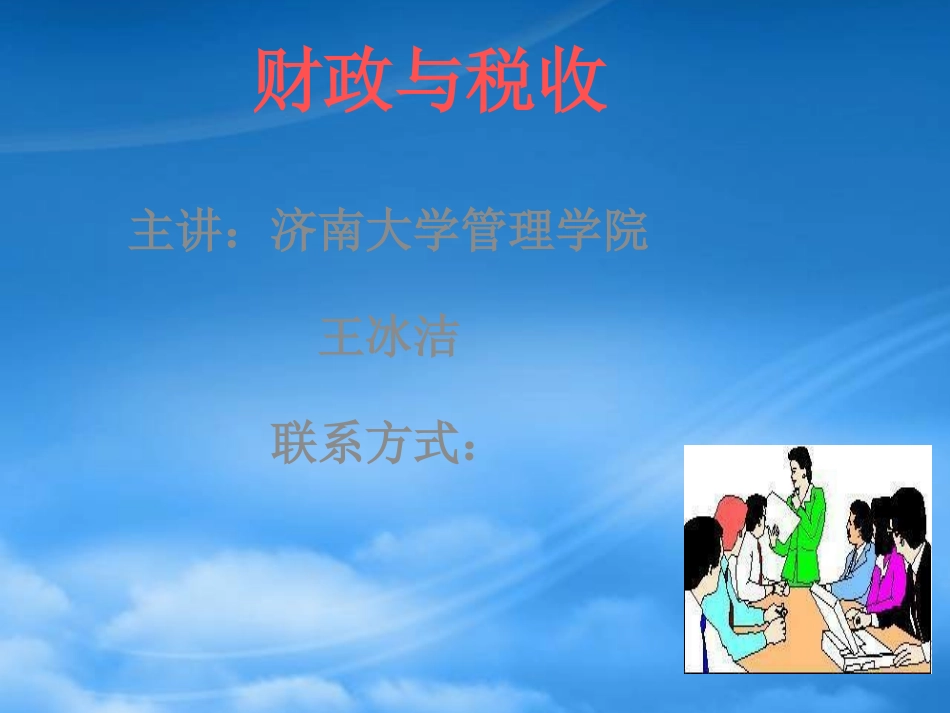 财政与税收

主讲：济南大学管理学院

王冰洁

联系方式：